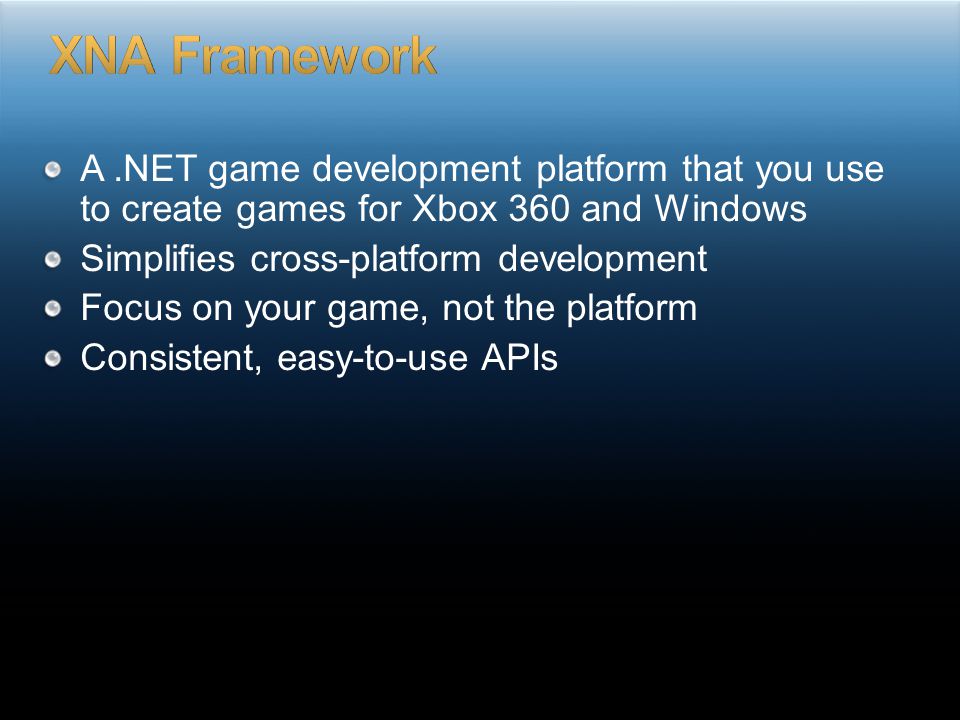 XNA Framework

- A .NET game development platform that you use to create games for Xbox 360 and Windows
- Simplifies cross-platform development
- Focus on your game, not the platform
- Consistent, easy-to-use APIs